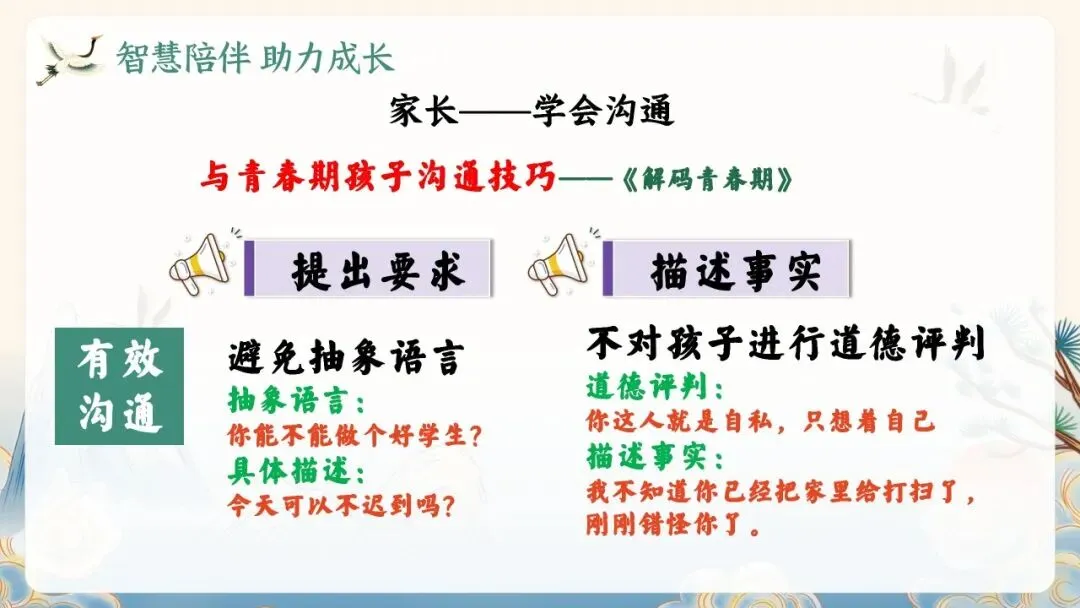 智慧陪伴 助力成长

家长——学会沟通

与青春期孩子沟通技巧——《解码青春期》

提出要求

描述事实

有效沟通

避免抽象语言

抽象语言：

你能不能做个好学生？

具体描述：

今天可以不迟到吗？

不对孩子进行道德评判

道德评判：

你这人就是自私，只想着自己

描述事实：

我不知道你已经把家里给打扫了，刚刚错怪你了。